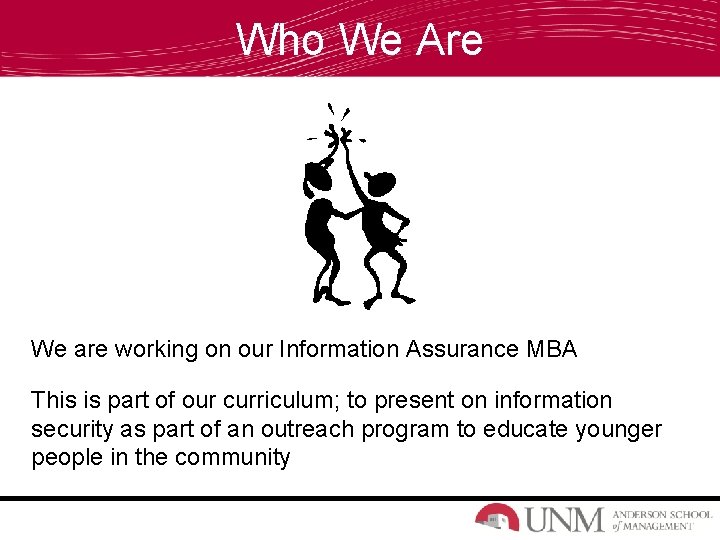 Who We Are

We are working on our Information Assurance MBA

This is part of our curriculum; to present on information security as part of an outreach program to educate younger people in the community

UNM ANDERSON SCHOOL of MANAGEMENT